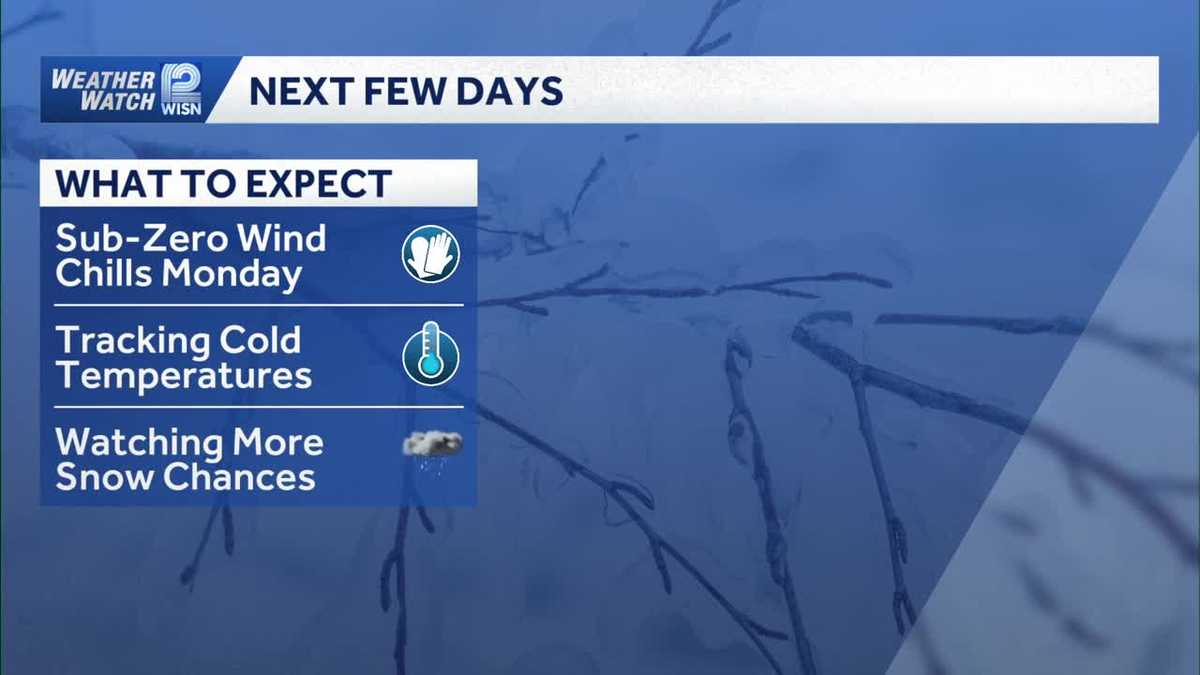 WEATHER WATCH 12 WISN

NEXT FEW DAYS

WHAT TO EXPECT

Sub-Zero Wind Chills Monday

Tracking Cold Temperatures

Watching More Snow Chances